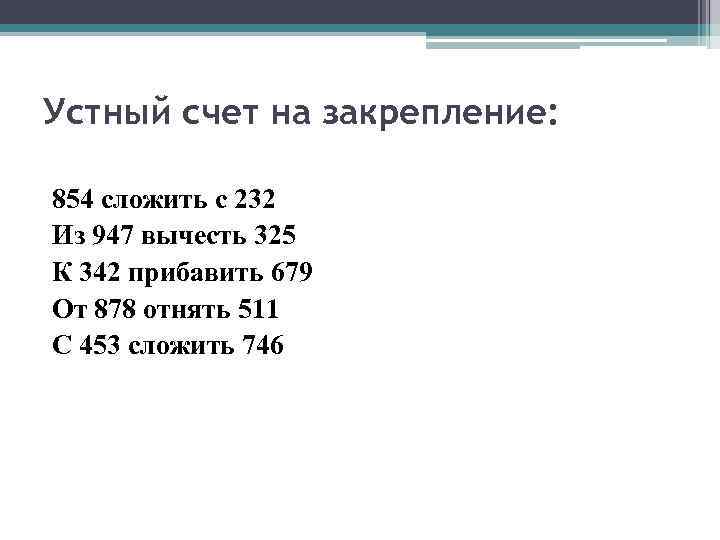 Устный счет на закрепление:

854 сложить с 232
Из 947 вычесть 325
К 342 прибавить 679
От 878 отнять 511
С 453 сложить 746